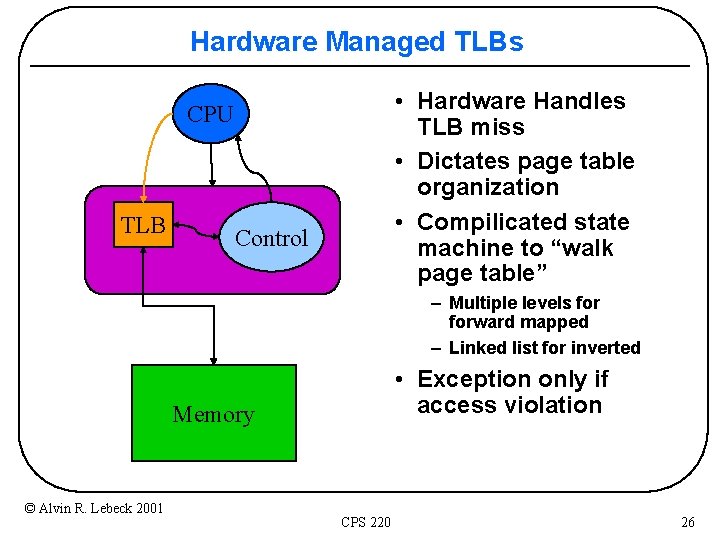 Hardware Managed TLBs

CPU

TLB

Control

Memory

• Hardware Handles TLB miss
• Dictates page table organization
• Compilicated state machine to “walk page table”
  – Multiple levels for forward mapped
  – Linked list for inverted
• Exception only if access violation

© Alvin R. Lebeck 2001

CPS 220

26